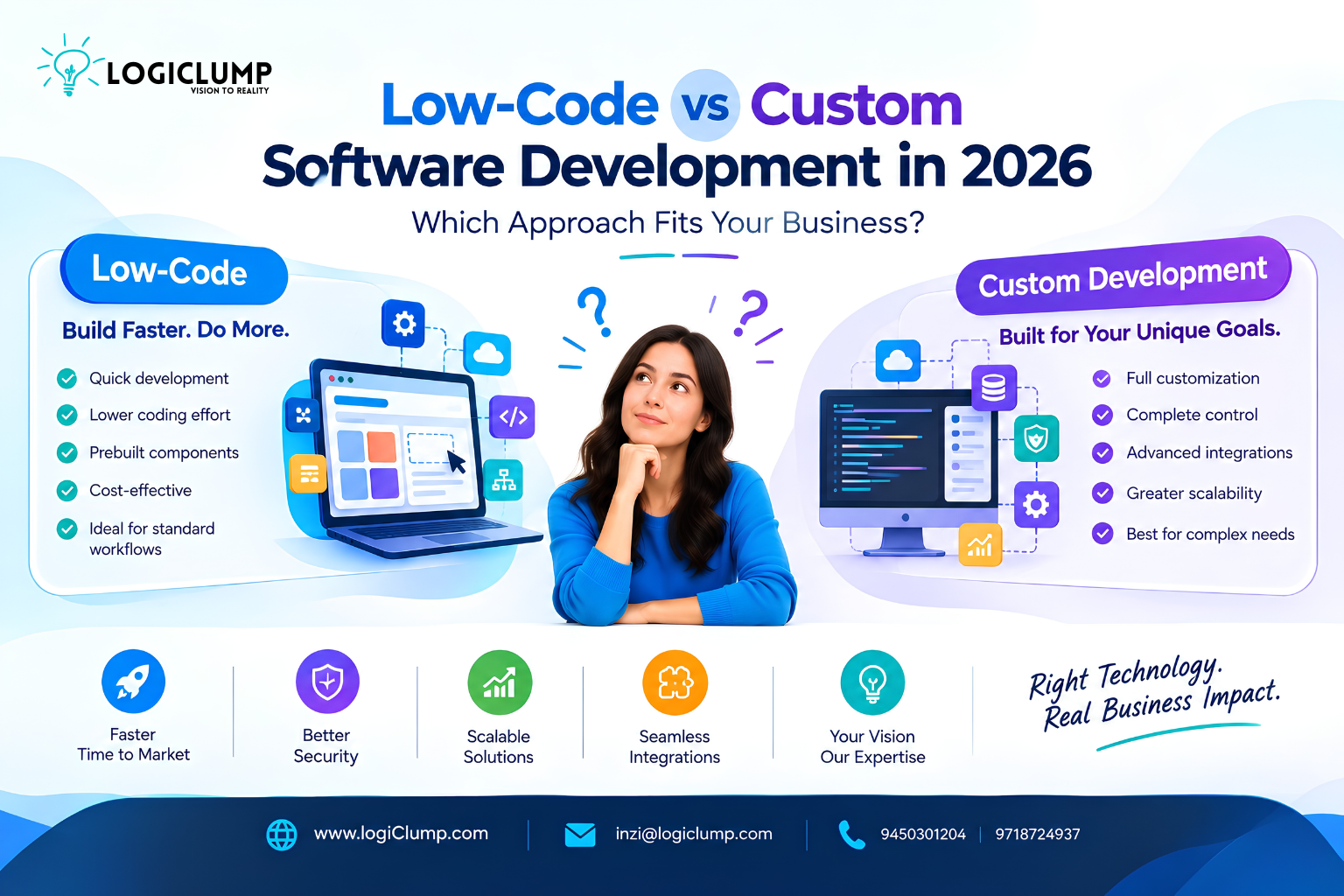 LOGICLUMP
VISION TO REALITY

Low-Code vs Custom Software Development in 2026

Which Approach Fits Your Business?

Low-Code

Build Faster. Do More.

Quick development
Lower coding effort
Prebuilt components
Cost-effective
Ideal for standard workflows

Custom Development

Built for Your Unique Goals.

Full customization
Complete control
Advanced integrations
Greater scalability
Best for complex needs

Faster Time to Market

Better Security

Scalable Solutions

Seamless Integrations

Your Vision Our Expertise

Right Technology. Real Business Impact.

www.logiClump.com | inzi@logiclump.com | 9450301204 | 9718724937